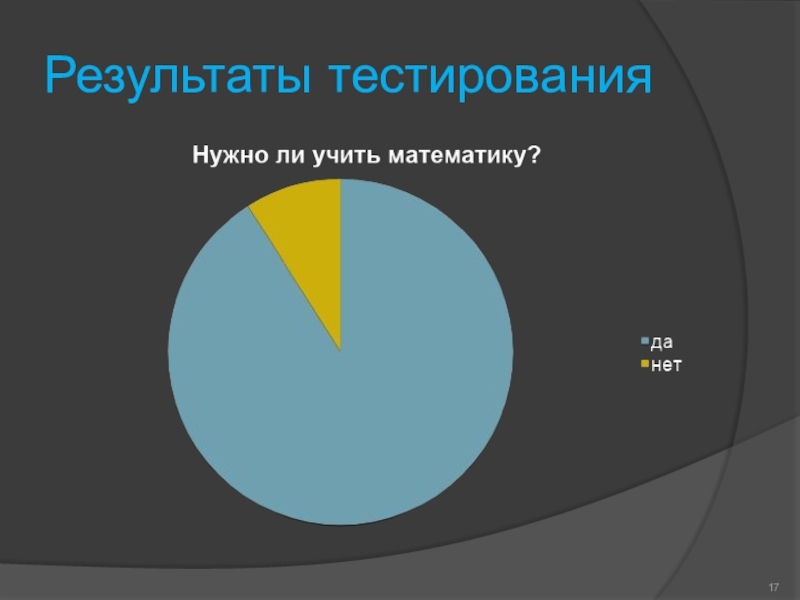 Результаты тестирования

Нужно ли учить математику?

да
нет

17